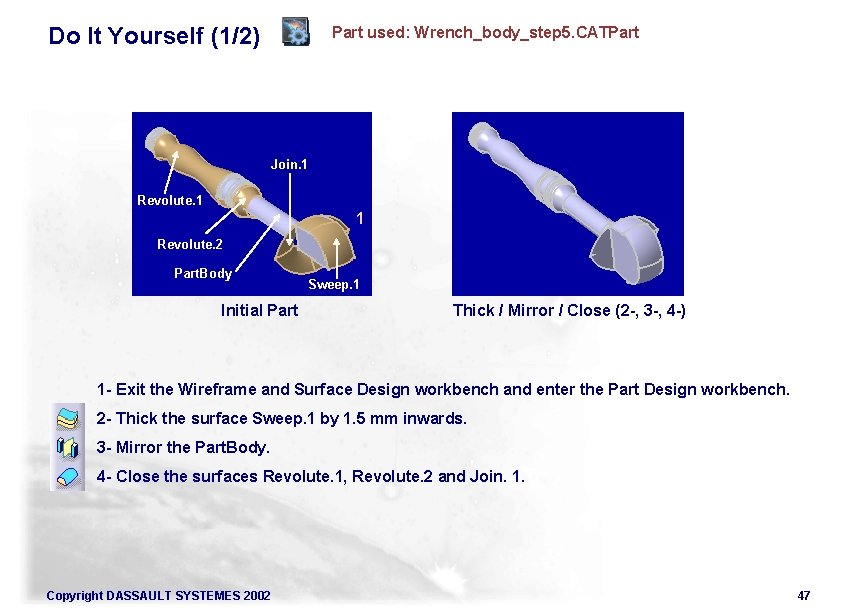 Do It Yourself (1/2)

Part used: Wrench_body_step5.CATPart

Join.1
Revolute.1
1
Revolute.2
PartBody
Sweep.1

Initial Part

Thick / Mirror / Close (2-, 3-, 4-)

1- Exit the Wireframe and Surface Design workbench and enter the Part Design workbench.

2- Thick the surface Sweep.1 by 1.5 mm inwards.

3- Mirror the PartBody.

4- Close the surfaces Revolute.1, Revolute.2 and Join. 1.

Copyright DASSAULT SYSTEMES 2002

47